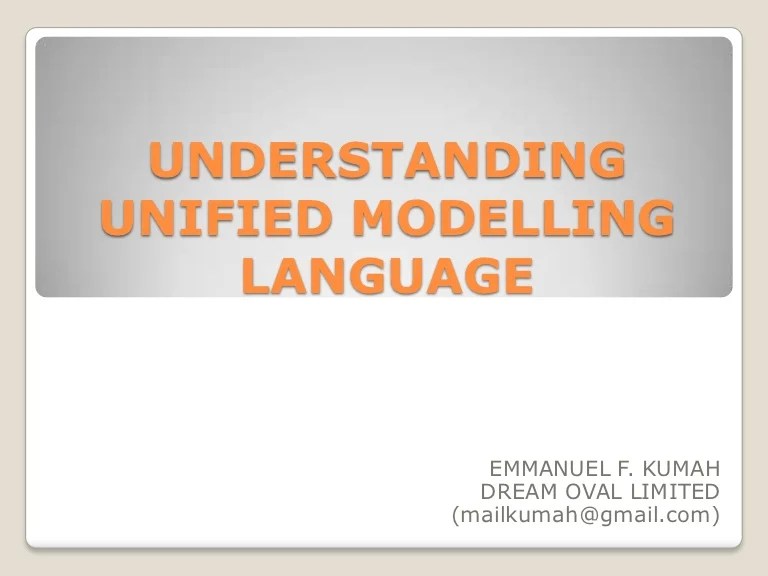 UNDERSTANDING UNIFIED MODELLING LANGUAGE

EMMANUEL F. KUMAH
DREAM OVAL LIMITED
(mailkumah@gmail.com)